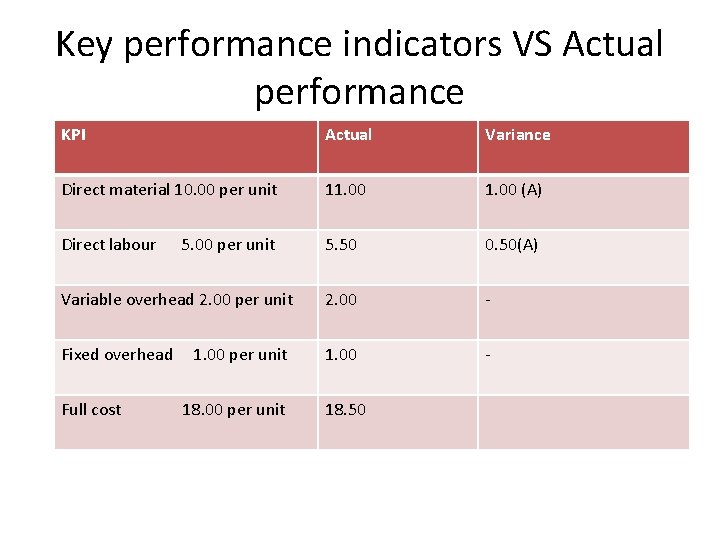 Key performance indicators VS Actual performance

| KPI | Actual | Variance |
|---|---|---|
| Direct material 10.00 per unit | 11.00 | 1.00 (A) |
| Direct labour 5.00 per unit | 5.50 | 0.50(A) |
| Variable overhead 2.00 per unit | 2.00 | - |
| Fixed overhead 1.00 per unit | 1.00 | - |
| Full cost 18.00 per unit | 18.50 | |